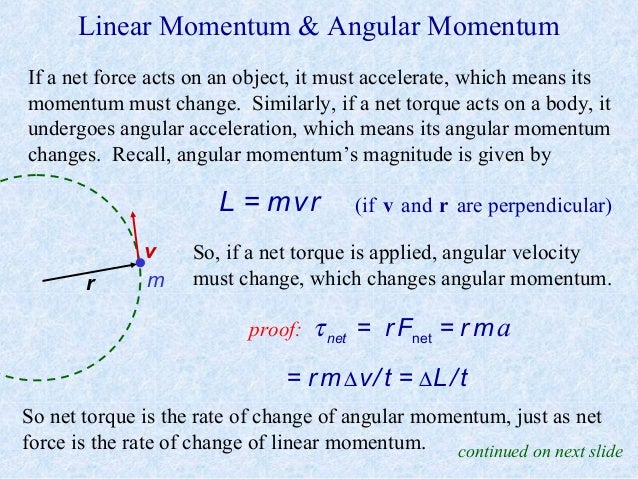 Linear Momentum & Angular Momentum

If a net force acts on an object, it must accelerate, which means its momentum must change. Similarly, if a net torque acts on a body, it undergoes angular acceleration, which means its angular momentum changes. Recall, angular momentum's magnitude is given by

$L = mvr$ (if **v** and **r** are perpendicular)

v

r

m

So, if a net torque is applied, angular velocity must change, which changes angular momentum.

proof: $\tau_{net} = rF_{net} = rma$

$= rm\Delta v/t = \Delta L/t$

So net torque is the rate of change of angular momentum, just as net force is the rate of change of linear momentum.

continued on next slide